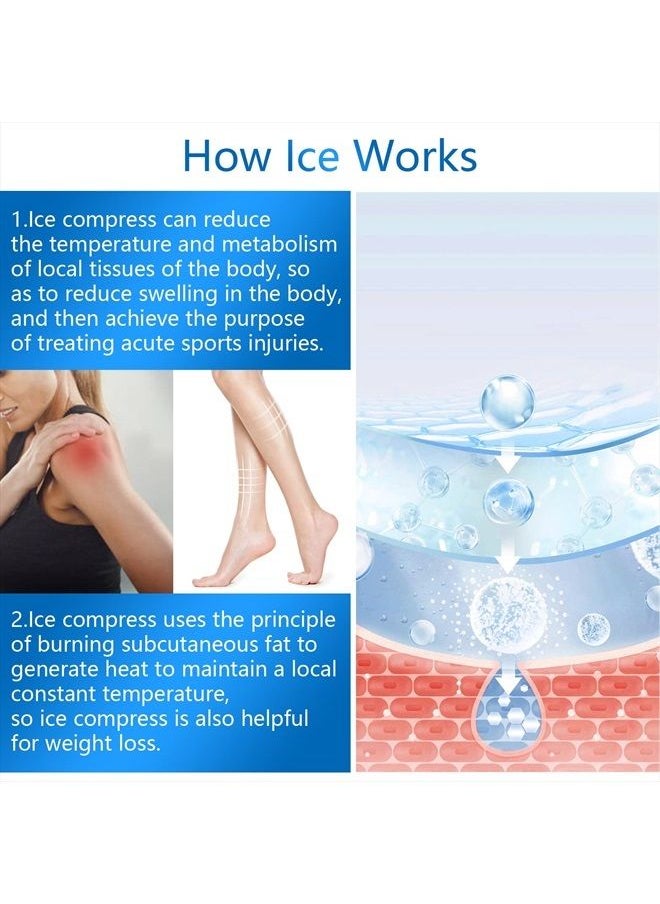 How Ice Works

1.Ice compress can reduce the temperature and metabolism of local tissues of the body, so as to reduce swelling in the body, and then achieve the purpose of treating acute sports injuries.

2.Ice compress uses the principle of burning subcutaneous fat to generate heat to maintain a local constant temperature,
so ice compress is also helpful for weight loss.